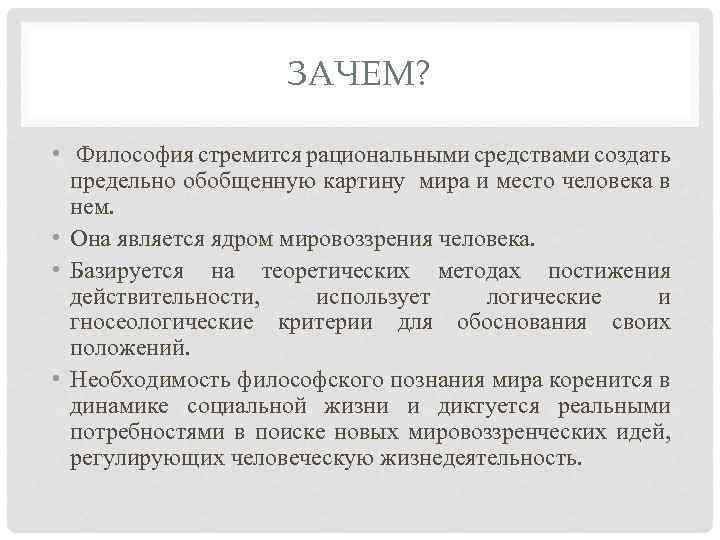 ЗАЧЕМ?

• Философия стремится рациональными средствами создать предельно обобщенную картину мира и место человека в нем.

• Она является ядром мировоззрения человека.

• Базируется на теоретических методах постижения действительности, использует логические и гносеологические критерии для обоснования своих положений.

• Необходимость философского познания мира коренится в динамике социальной жизни и диктуется реальными потребностями в поиске новых мировоззренческих идей, регулирующих человеческую жизнедеятельность.